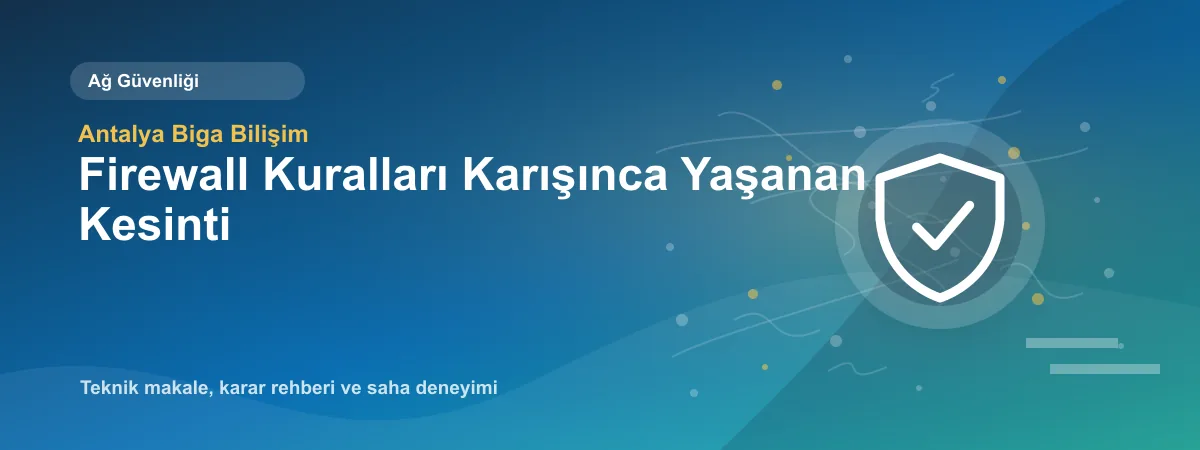 Ağ Güvenliği

Antalya Biga Bilişim

Firewall Kuralları Karışınca Yaşanan Kesinti

Teknik makale, karar rehberi ve saha deneyimi